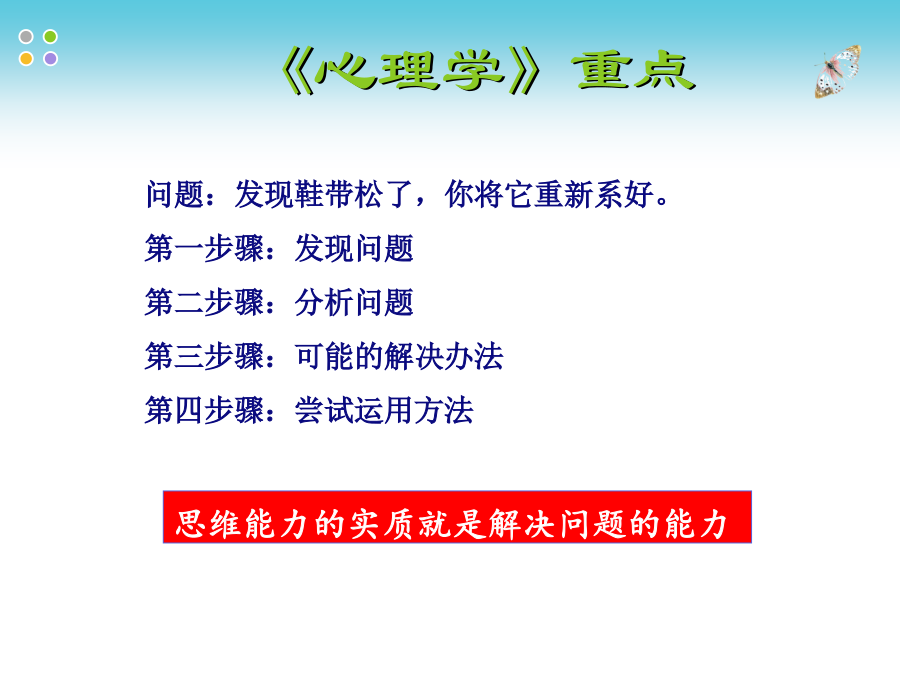 《心理学》重点

问题：发现鞋带松了，你将它重新系好。

第一步骤：发现问题

第二步骤：分析问题

第三步骤：可能的解决办法

第四步骤：尝试运用方法

思维能力的实质就是解决问题的能力